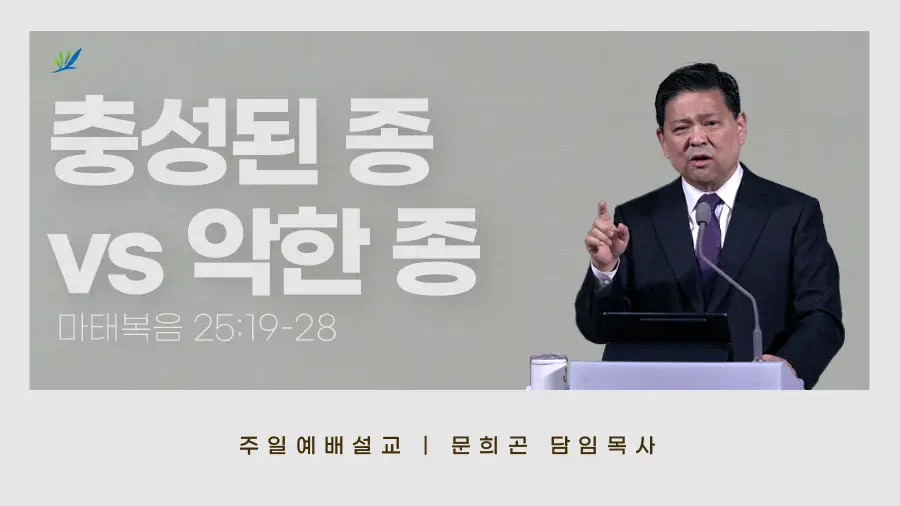 충성된 종
vs 악한 종

마태복음 25:19-28

주일예배설교 | 문희곤 담임목사